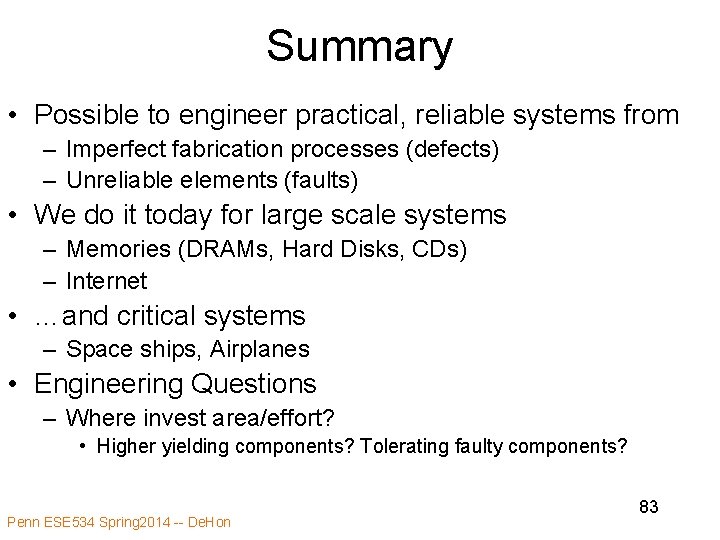 Summary

• Possible to engineer practical, reliable systems from
– Imperfect fabrication processes (defects)
– Unreliable elements (faults)
• We do it today for large scale systems
– Memories (DRAMs, Hard Disks, CDs)
– Internet
• …and critical systems
– Space ships, Airplanes
• Engineering Questions
– Where invest area/effort?
• Higher yielding components? Tolerating faulty components?

83

Penn ESE534 Spring2014 -- DeHon